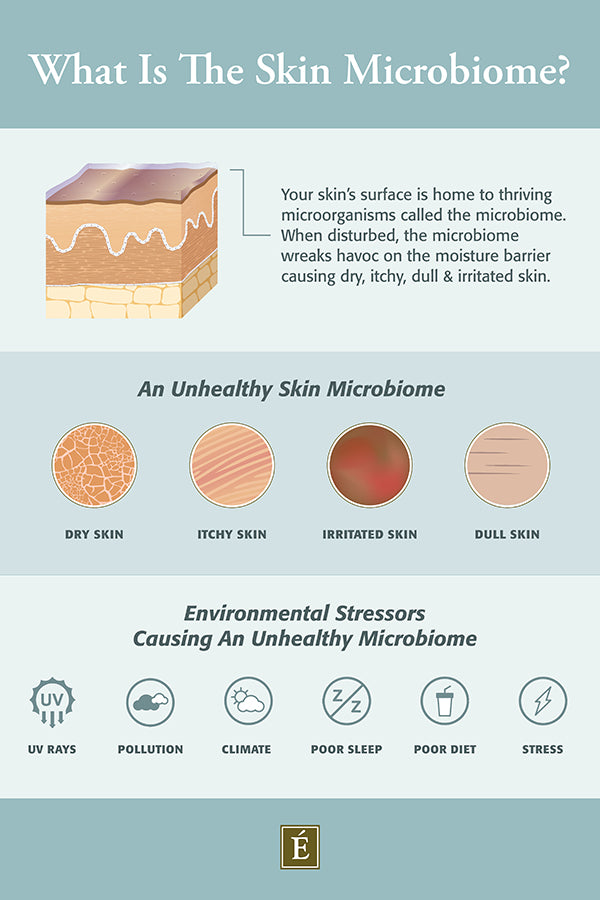 What Is The Skin Microbiome?

Your skin's surface is home to thriving microorganisms called the microbiome. When disturbed, the microbiome wreaks havoc on the moisture barrier causing dry, itchy, dull & irritated skin.

An Unhealthy Skin Microbiome

DRY SKIN

ITCHY SKIN

IRRITATED SKIN

DULL SKIN

Environmental Stressors Causing An Unhealthy Microbiome

UV

UV RAYS

POLLUTION

CLIMATE

Z Z

POOR SLEEP

POOR DIET

STRESS

É